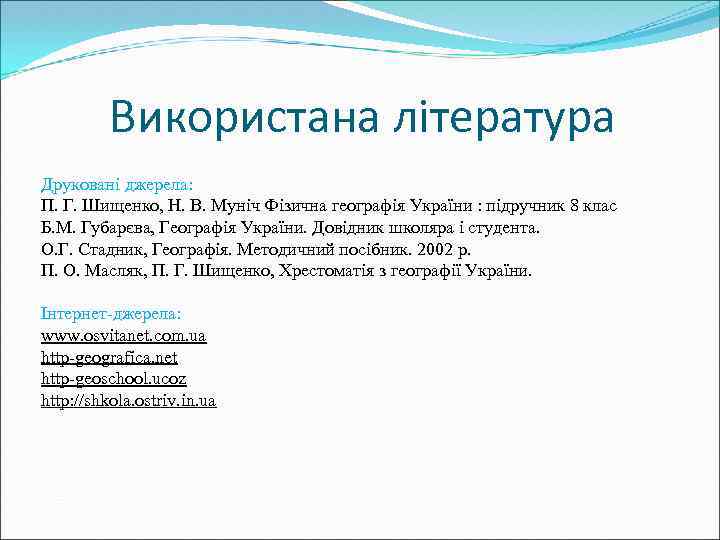 Використана література

Друковані джерела:
П. Г. Шищенко, Н. В. Муніч Фізична географія України : підручник 8 клас
Б.М. Губарєва, Географія України. Довідник школяра і студента.
О.Г. Стадник, Географія. Методичний посібник. 2002 р.
П. О. Масляк, П. Г. Шищенко, Хрестоматія з географії України.

Інтернет-джерела:
www.osvitanet.com.ua
http-geografica.net
http-geoschool.ucoz
http://shkola.ostriv.in.ua